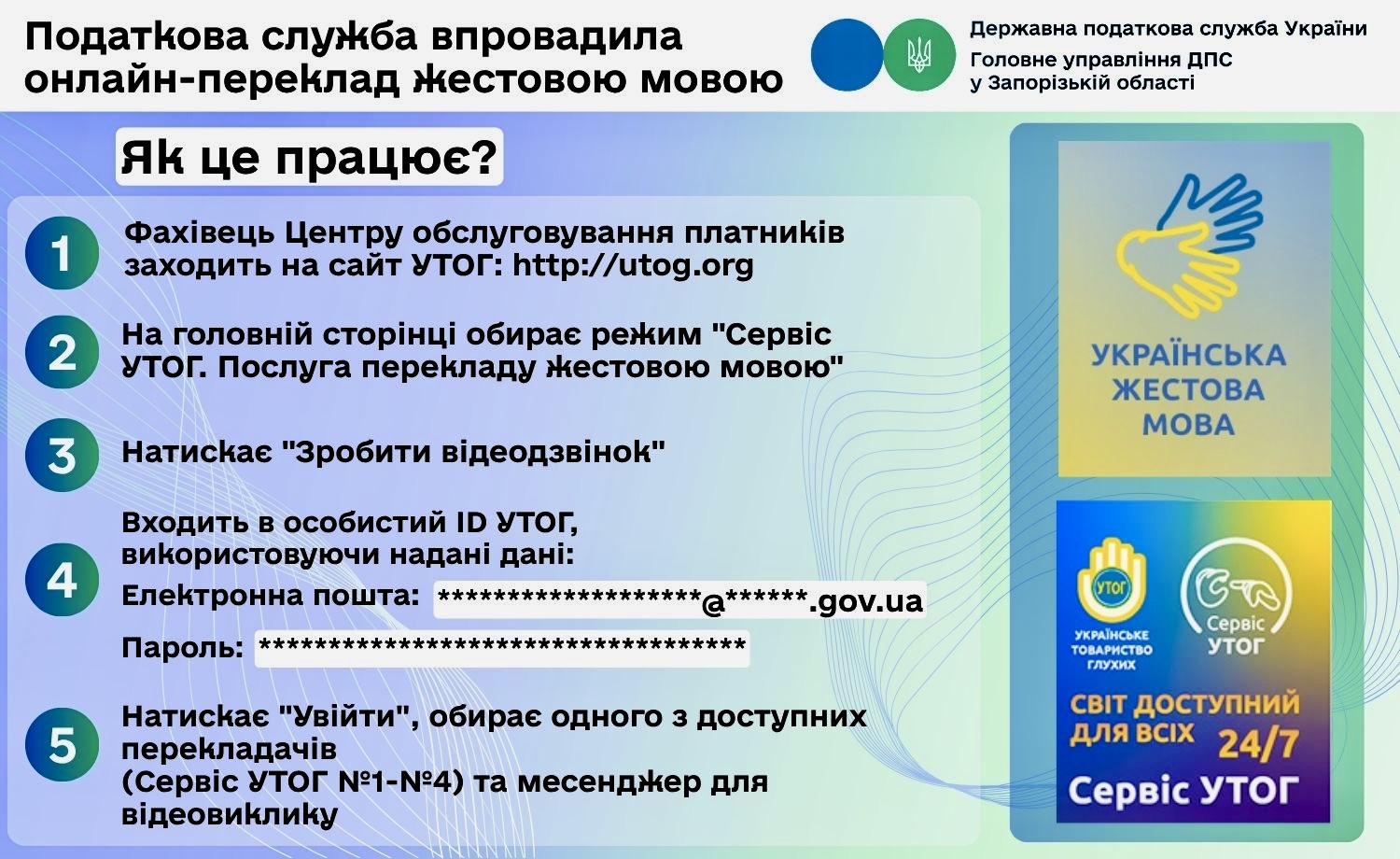 Податкова служба впровадила онлайн-переклад жестовою мовою

Державна податкова служба України
Головне управління ДПС у Запорізькій області

Як це працює?

1 Фахівець Центру обслуговування платників заходить на сайт УТОГ: http://utog.org

2 На головній сторінці обирає режим "Сервіс УТОГ. Послуга перекладу жестовою мовою"

3 Натискає "Зробити відеодзвінок"

4 Входить в особистий ID УТОГ, використовуючи надані дані:
Електронна пошта: ******************@******.gov.ua
Пароль: ***********************************

5 Натискає "Увійти", обирає одного з доступних перекладачів (Сервіс УТОГ №1-№4) та месенджер для відеовиклику

УКРАЇНСЬКА ЖЕСТОВА МОВА

УТОГ
УКРАЇНСЬКЕ ТОВАРИСТВО ГЛУХИХ
Сервіс УТОГ
СВІТ ДОСТУПНИЙ ДЛЯ ВСІХ 24/7
Сервіс УТОГ